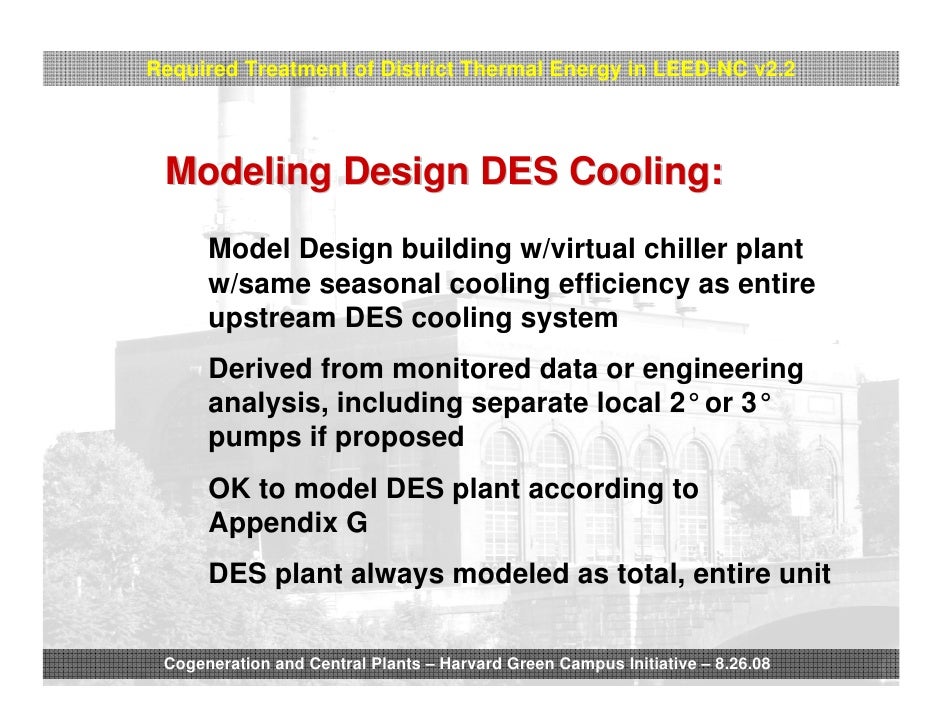 Required Treatment of District Thermal Energy in LEED-NC v2.2

Modeling Design DES Cooling:

Model Design building w/virtual chiller plant w/same seasonal cooling efficiency as entire upstream DES cooling system

Derived from monitored data or engineering analysis, including separate local 2° or 3° pumps if proposed

OK to model DES plant according to Appendix G

DES plant always modeled as total, entire unit

Cogeneration and Central Plants – Harvard Green Campus Initiative – 8.26.08